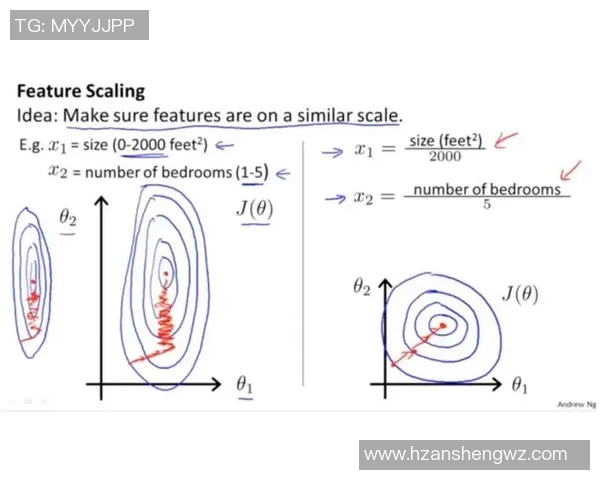 TG: MYYJJPP

**Feature Scaling**
Idea: Make sure features are on a similar scale.

E.g. $x_1$ = size (0-2000 feet$^2$)
$x_2$ = number of bedrooms (1-5)

$\theta_2$
$J(\theta)$
$\theta_1$

$x_1 = \frac{\text{size (feet}^2)}{2000}$

$x_2 = \frac{\text{number of bedrooms}}{5}$

$\theta_2$
$J(\theta)$
$\theta_1$

Andrew Ng

www.hzanshengwz.com